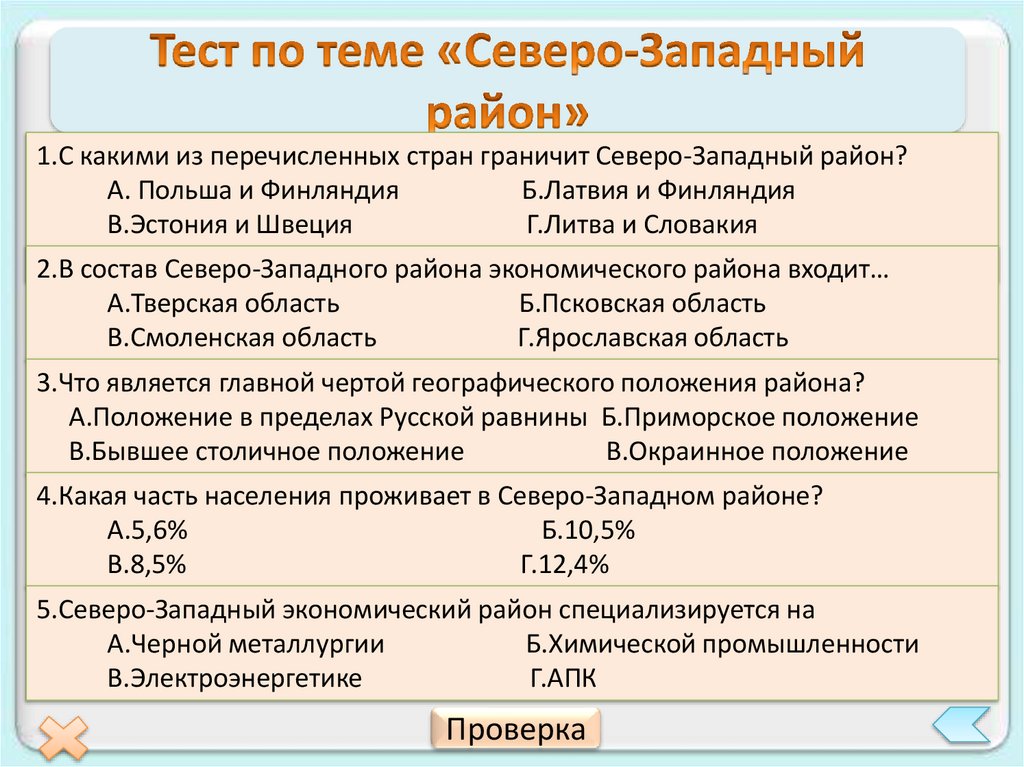 Тест по теме «Северо-Западный район»

1.С какими из перечисленных стран граничит Северо-Западный район?
А. Польша и Финляндия Б.Латвия и Финляндия
В.Эстония и Швеция Г.Литва и Словакия

2.В состав Северо-Западного района экономического района входит…
А.Тверская область Б.Псковская область
В.Смоленская область Г.Ярославская область

3.Что является главной чертой географического положения района?
А.Положение в пределах Русской равнины Б.Приморское положение
В.Бывшее столичное положение В.Окраинное положение

4.Какая часть населения проживает в Северо-Западном районе?
А.5,6% Б.10,5%
В.8,5% Г.12,4%

5.Северо-Западный экономический район специализируется на
А.Черной металлургии Б.Химической промышленности
В.Электроэнергетике Г.АПК

Проверка